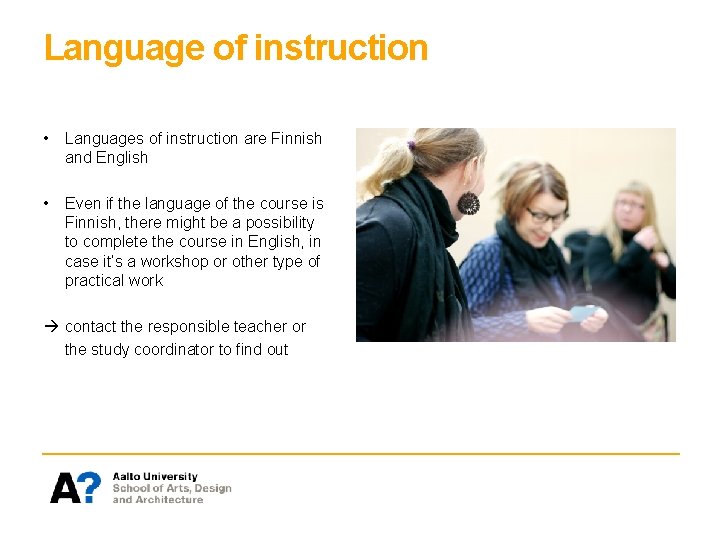 Language of instruction

• Languages of instruction are Finnish and English

• Even if the language of the course is Finnish, there might be a possibility to complete the course in English, in case it's a workshop or other type of practical work

→ contact the responsible teacher or the study coordinator to find out

A?

Aalto University
School of Arts, Design and Architecture